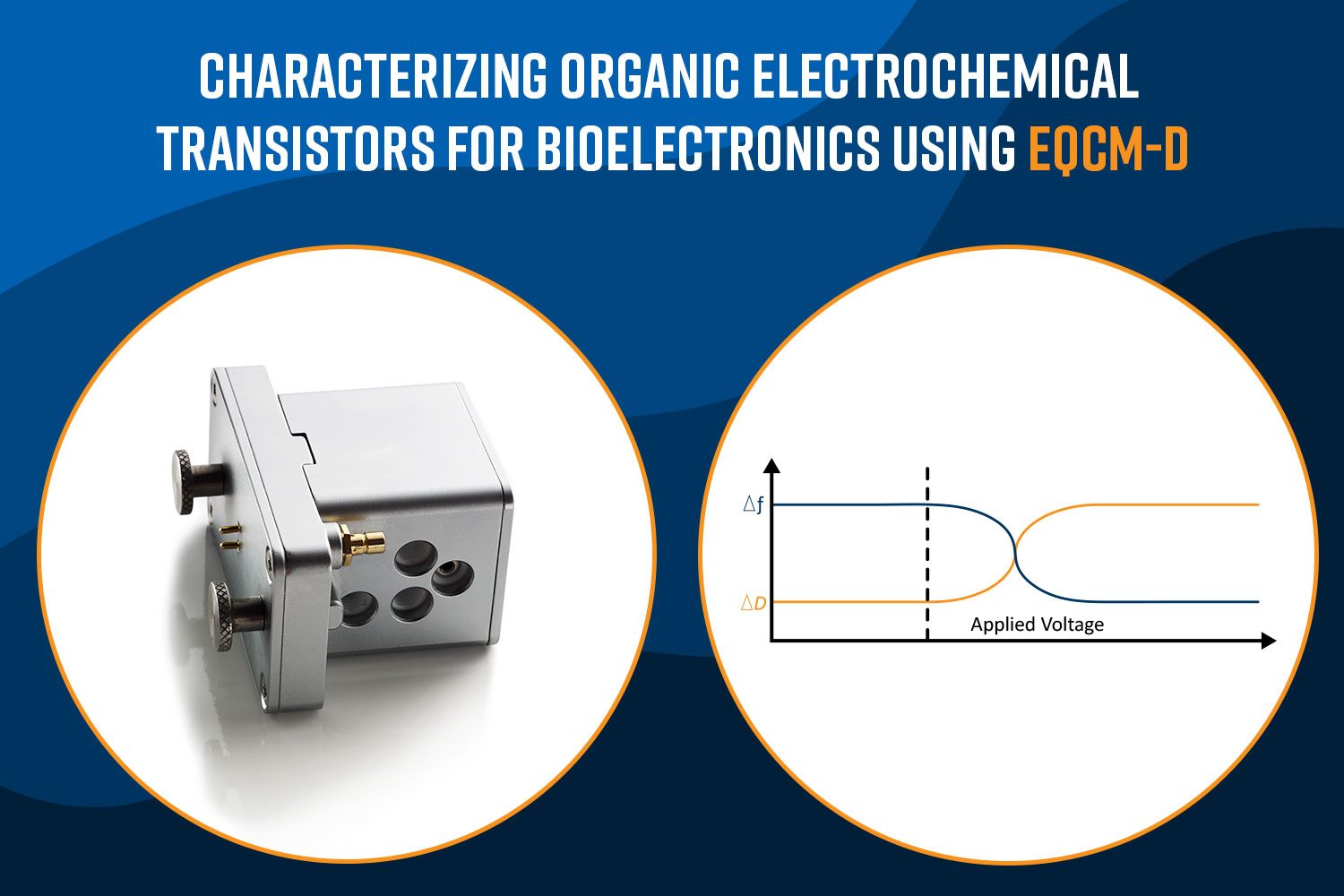 CHARACTERIZING ORGANIC ELECTROCHEMICAL TRANSISTORS FOR BIOELECTRONICS USING EQCM-D

$\Delta f$

$\Delta D$

Applied Voltage